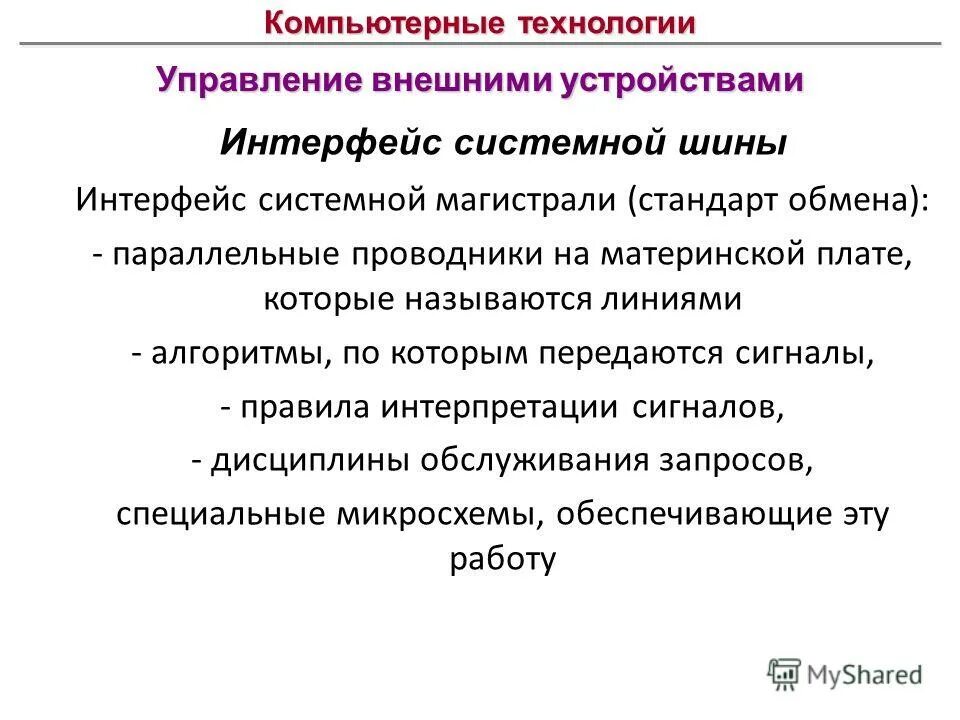 Компьютерные технологии

Управление внешними устройствами

Интерфейс системной шины

Интерфейс системной магистрали (стандарт обмена):

- параллельные проводники на материнской плате, которые называются линиями

- алгоритмы, по которым передаются сигналы,

- правила интерпретации сигналов,

- дисциплины обслуживания запросов,

специальные микросхемы, обеспечивающие эту работу

MyShared